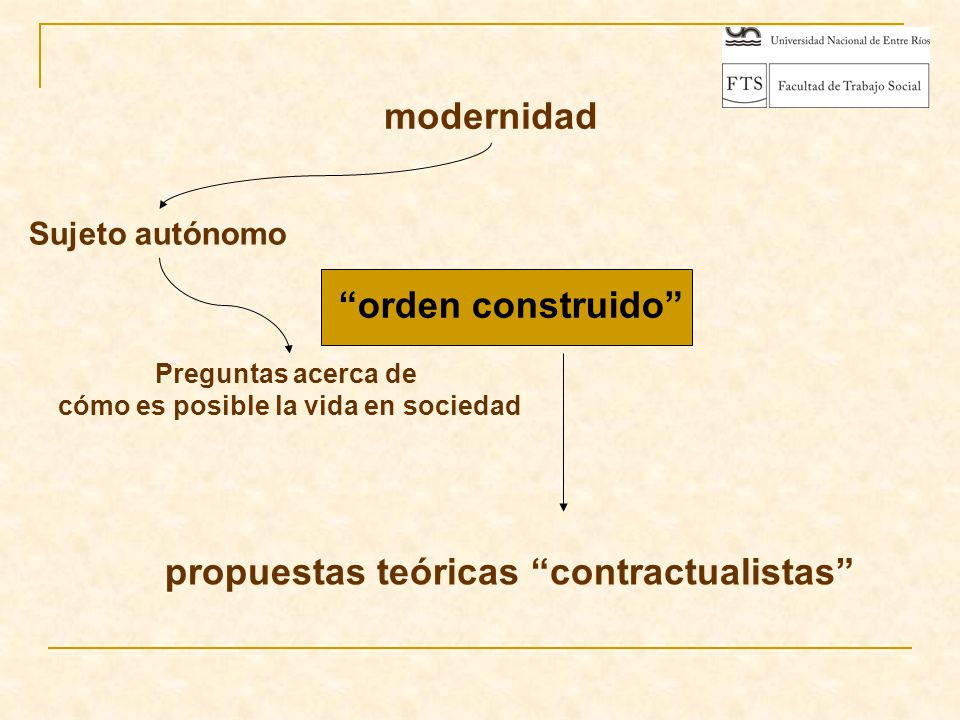 Universidad Nacional de Entre Ríos

FTS Facultad de Trabajo Social

modernidad

Sujeto autónomo

“orden construido”

Preguntas acerca de cómo es posible la vida en sociedad

propuestas teóricas “contractualistas”